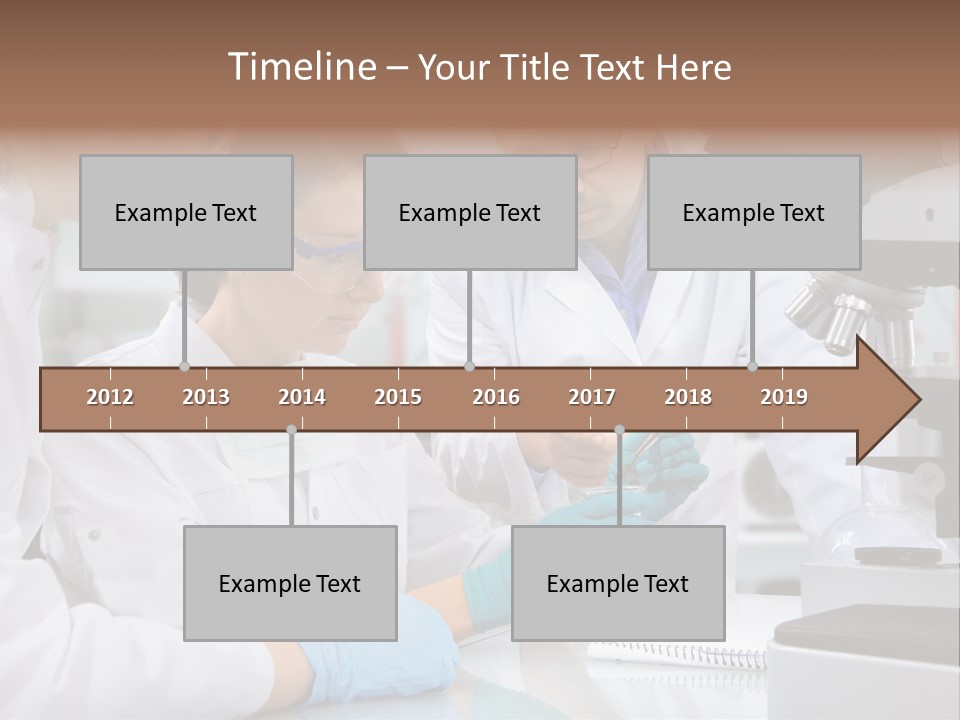 Timeline – Your Title Text Here

Example Text

Example Text

Example Text

2012 2013 2014 2015 2016 2017 2018 2019

Example Text

Example Text